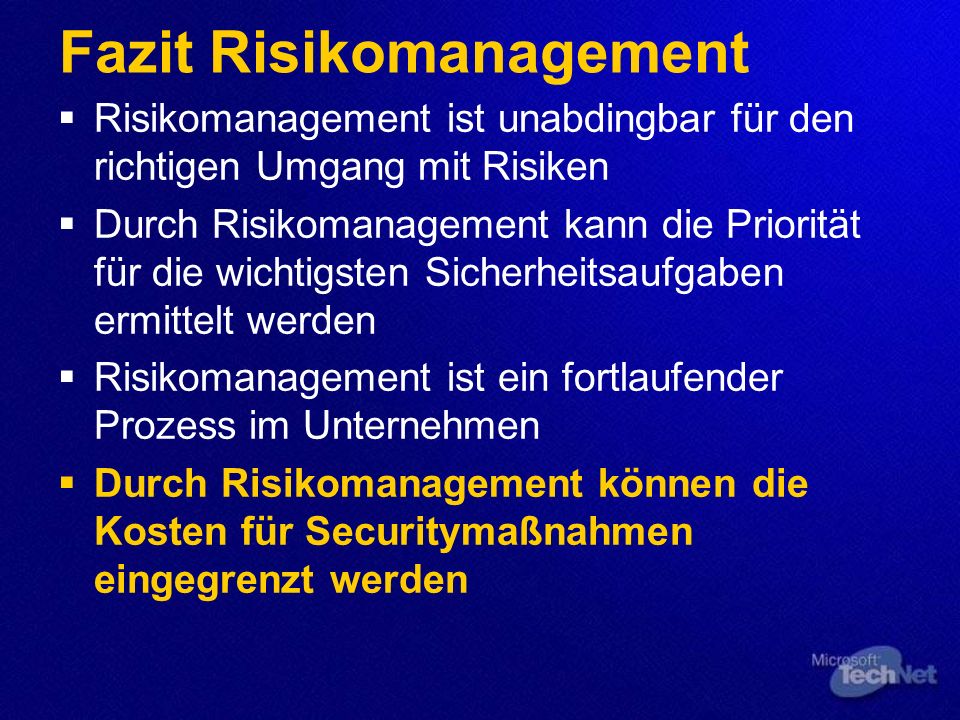 Fazit Risikomanagement

▪ Risikomanagement ist unabdingbar für den richtigen Umgang mit Risiken

▪ Durch Risikomanagement kann die Priorität für die wichtigsten Sicherheitsaufgaben ermittelt werden

▪ Risikomanagement ist ein fortlaufender Prozess im Unternehmen

▪ Durch Risikomanagement können die Kosten für Securitymaßnahmen eingegrenzt werden

Microsoft TechNet